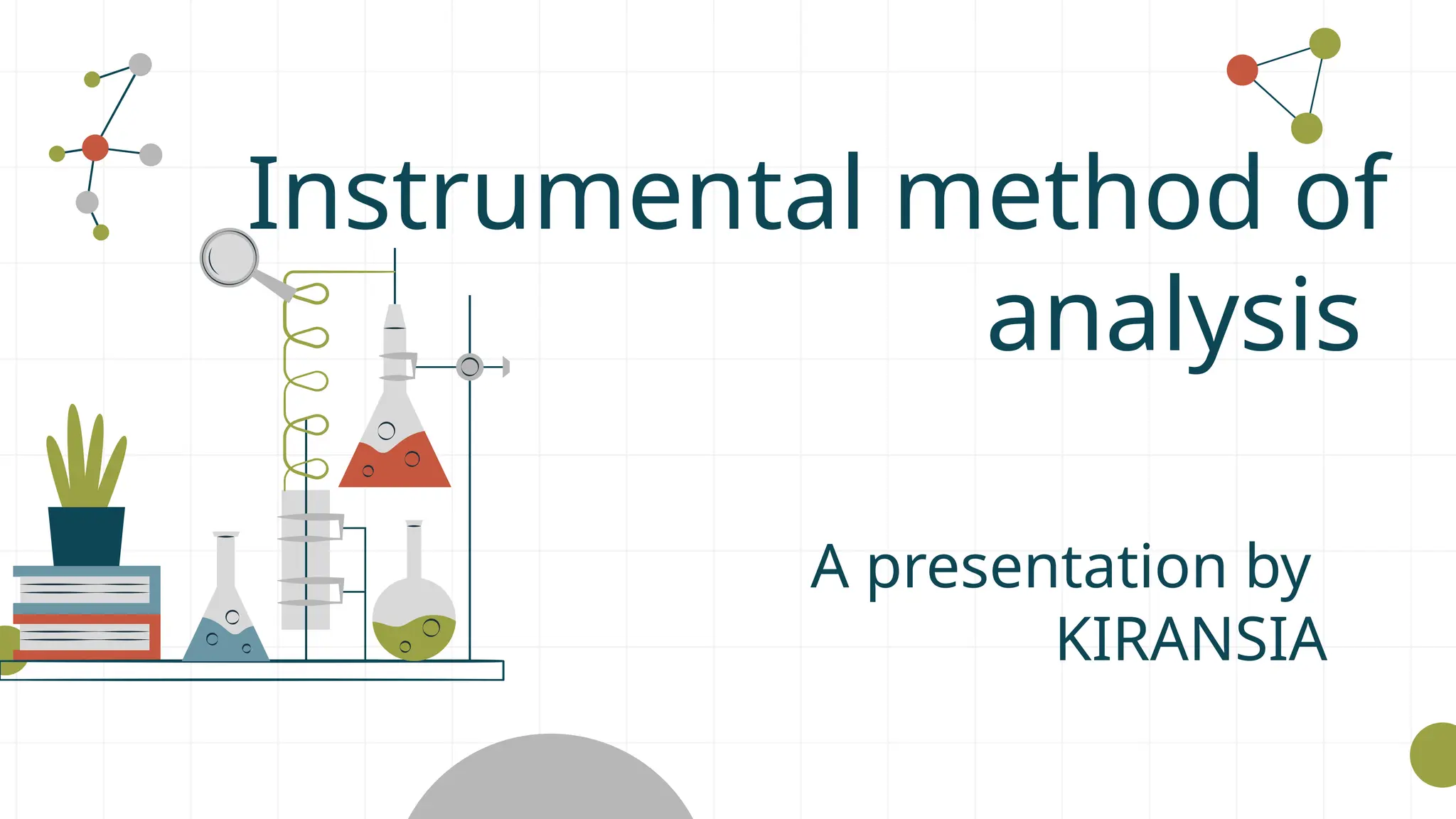 Instrumental method of analysis

A presentation by KIRANSIA